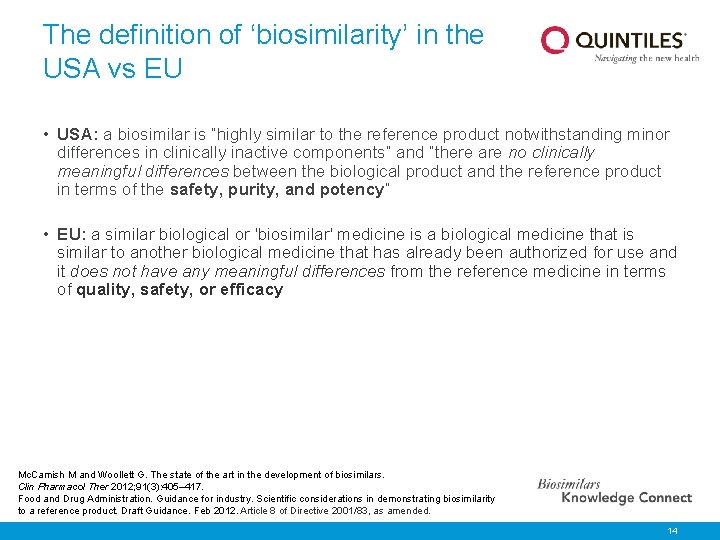 The definition of ‘biosimilarity’ in the USA vs EU

QUINTILES®
Navigating the new health

• USA: a biosimilar is "highly similar to the reference product notwithstanding minor differences in clinically inactive components" and "there are no clinically meaningful differences between the biological product and the reference product in terms of the safety, purity, and potency"

• EU: a similar biological or 'biosimilar' medicine is a biological medicine that is similar to another biological medicine that has already been authorized for use and it does not have any meaningful differences from the reference medicine in terms of quality, safety, or efficacy

McCamish M and Woollett G. The state of the art in the development of biosimilars. Clin Pharmacol Ther 2012;91(3):405–417.
Food and Drug Administration. Guidance for industry. Scientific considerations in demonstrating biosimilarity to a reference product. Draft Guidance. Feb 2012. Article 8 of Directive 2001/83, as amended.

Biosimilars
Knowledge Connect

14